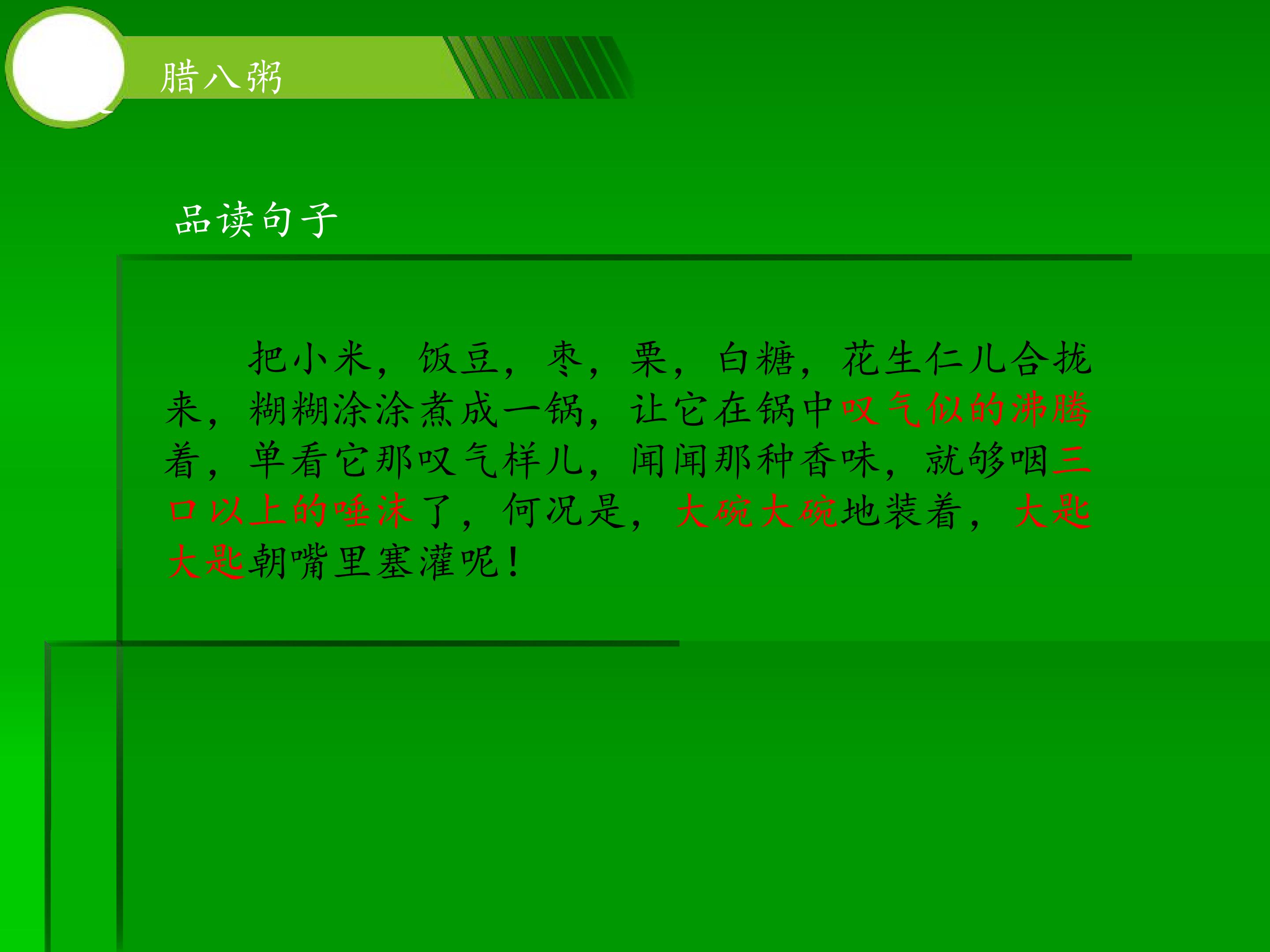 腊八粥

品读句子

把小米，饭豆，枣，栗，白糖，花生仁儿合拢来，糊糊涂涂煮成一锅，让它在锅中叹气似的沸腾着，单看它那叹气样儿，闻闻那种香味，就够咽三口以上的唾沫了，何况是，大碗大碗地装着，大匙大匙朝嘴里塞灌呢！